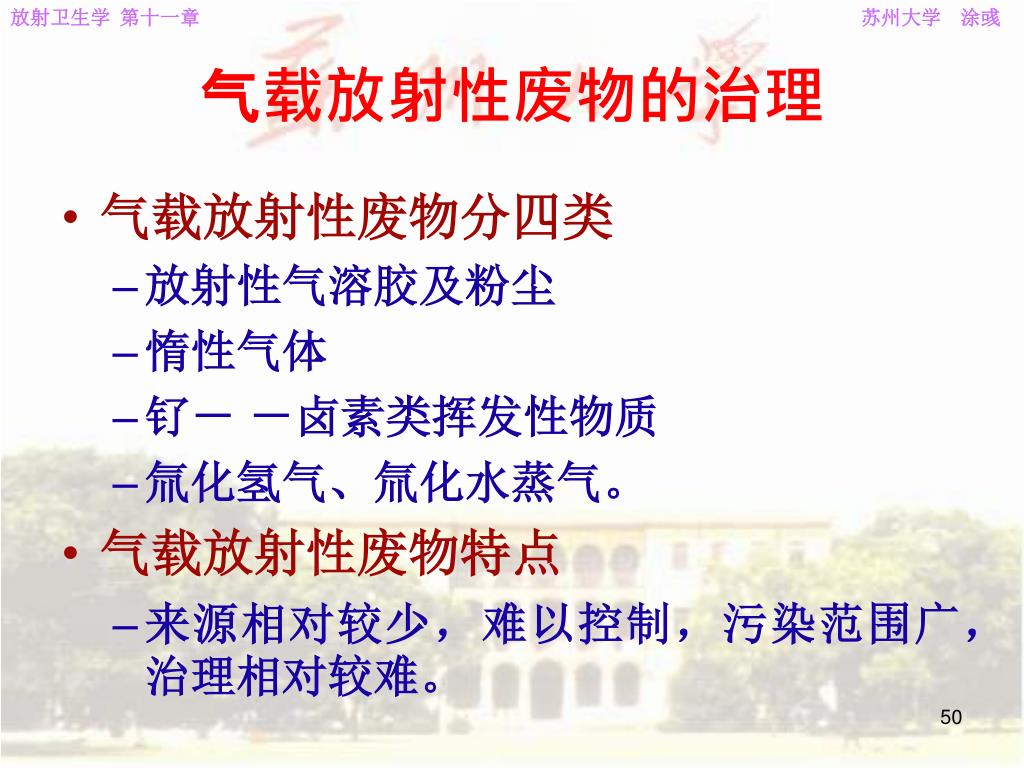 放射卫生学 第十一章

苏州大学 涂彧

气载放射性废物的治理

• 气载放射性废物分四类
  – 放射性气溶胶及粉尘
  – 惰性气体
  – 钌－ －卤素类挥发性物质
  – 氚化氢气、氚化水蒸气。
• 气载放射性废物特点
  – 来源相对较少，难以控制，污染范围广，治理相对较难。

50